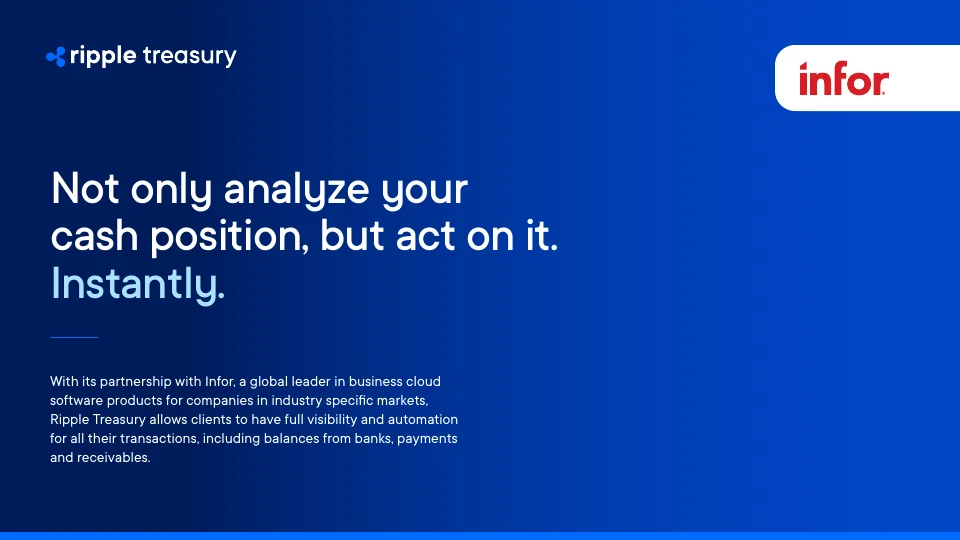 ripple treasury

infor

Not only analyze your cash position, but act on it. Instantly.

With its partnership with Infor, a global leader in business cloud software products for companies in industry specific markets, Ripple Treasury allows clients to have full visibility and automation for all their transactions, including balances from banks, payments and receivables.